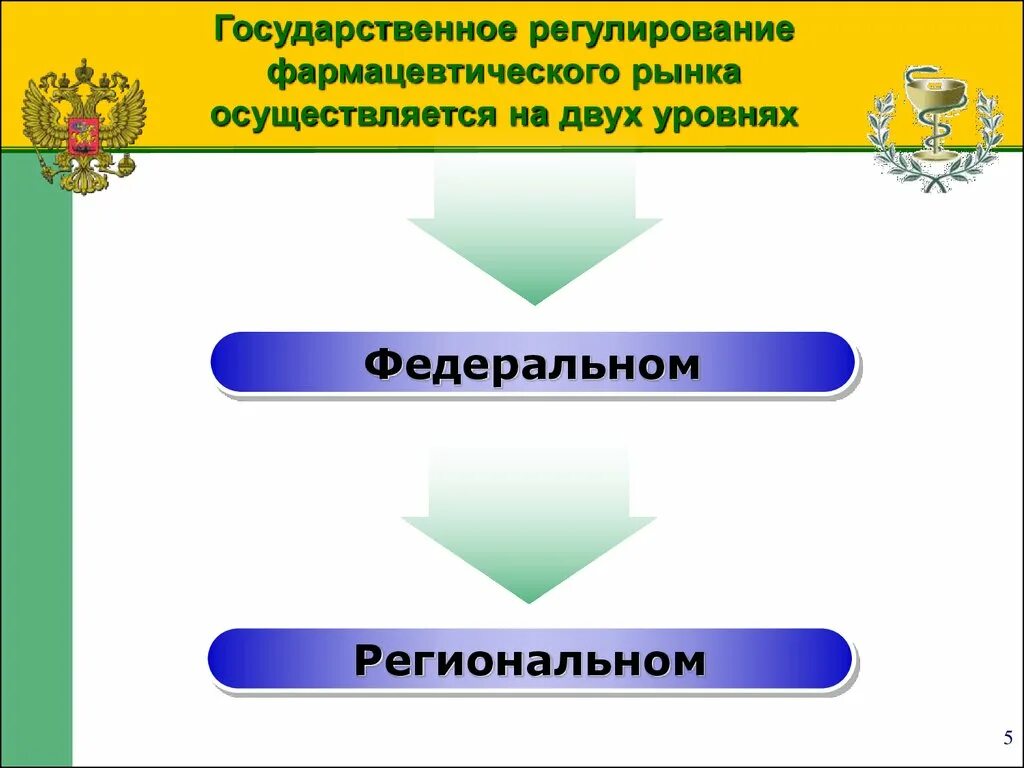 Государственное регулирование фармацевтического рынка осуществляется на двух уровнях

Федеральном

Региональном

5